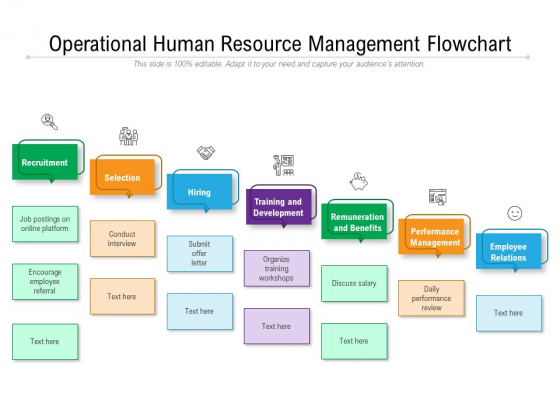 Operational Human Resource Management Flowchart

This slide is 100% editable. Adapt it to your need and capture your audience's attention.

Recruitment

Job postings on online platform

Encourage employee referral

Text here

Selection

Conduct interview

Text here

Hiring

Submit offer letter

Text here

Training and Development

Organize training workshops

Text here

Remuneration and Benefits

Discuss salary

Text here

Performance Management

Daily performance review

Employee Relations

Text here